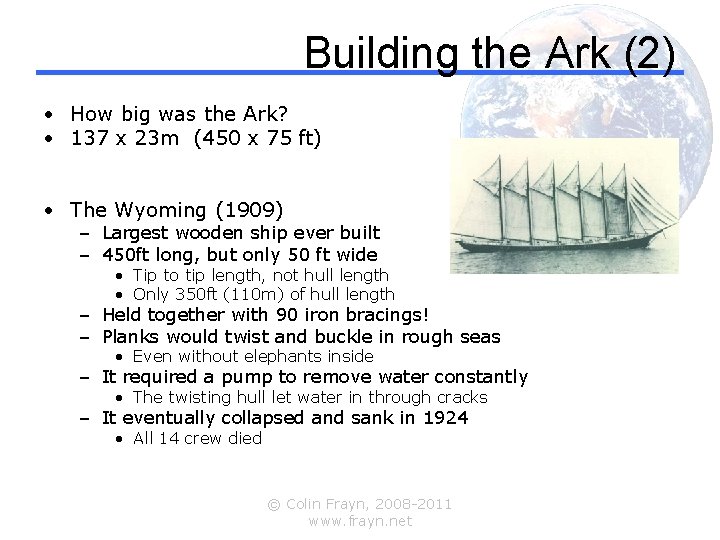 Building the Ark (2)

• How big was the Ark?
• 137 x 23m (450 x 75 ft)

• The Wyoming (1909)
 – Largest wooden ship ever built
 – 450ft long, but only 50 ft wide
  • Tip to tip length, not hull length
  • Only 350ft (110m) of hull length
 – Held together with 90 iron bracings!
 – Planks would twist and buckle in rough seas
  • Even without elephants inside
 – It required a pump to remove water constantly
  • The twisting hull let water in through cracks
 – It eventually collapsed and sank in 1924
  • All 14 crew died

© Colin Frayn, 2008-2011
www.frayn.net